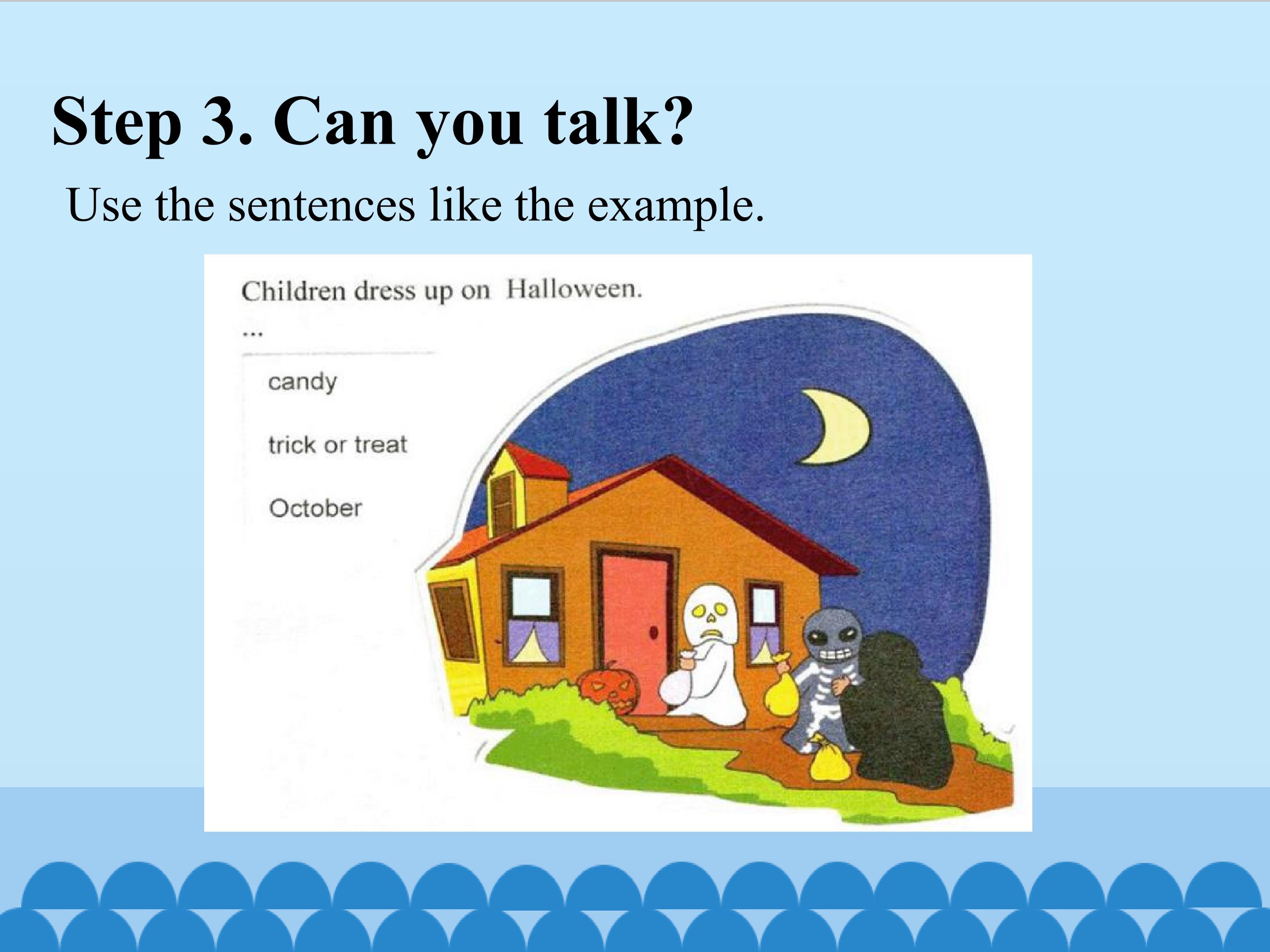 Step 3. Can you talk?

Use the sentences like the example.

Children dress up on Halloween.

...

candy

trick or treat

October